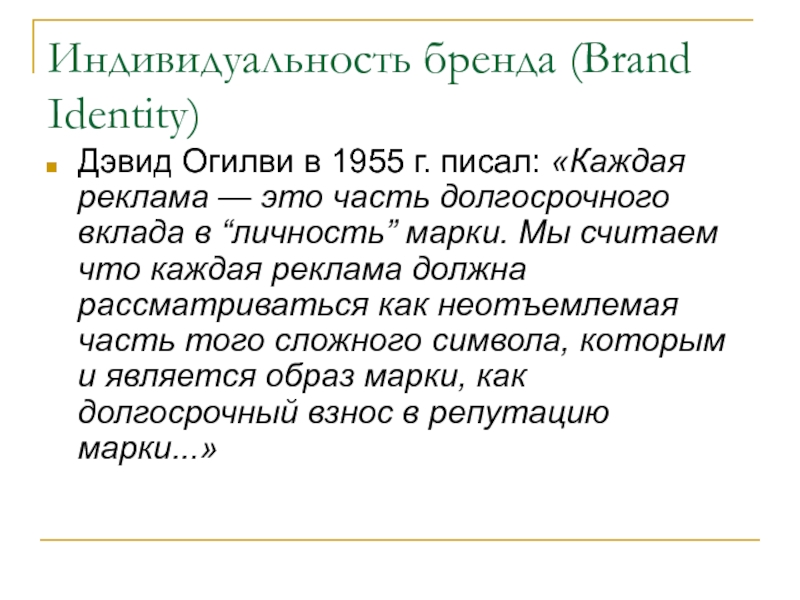 Индивидуальность бренда (Brand Identity)

Дэвид Огилви в 1955 г. писал: «Каждая реклама — это часть долгосрочного вклада в “личность” марки. Мы считаем что каждая реклама должна рассматриваться как неотъемлемая часть того сложного символа, которым и является образ марки, как долгосрочный взнос в репутацию марки...»